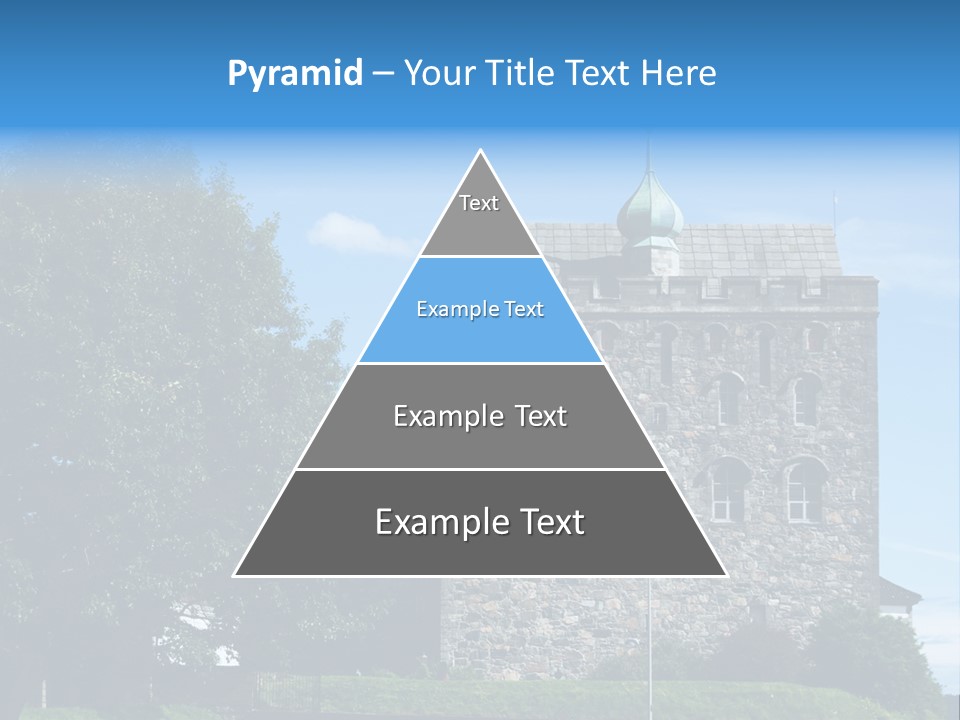 Pyramid – Your Title Text Here

Text

Example Text

Example Text

Example Text